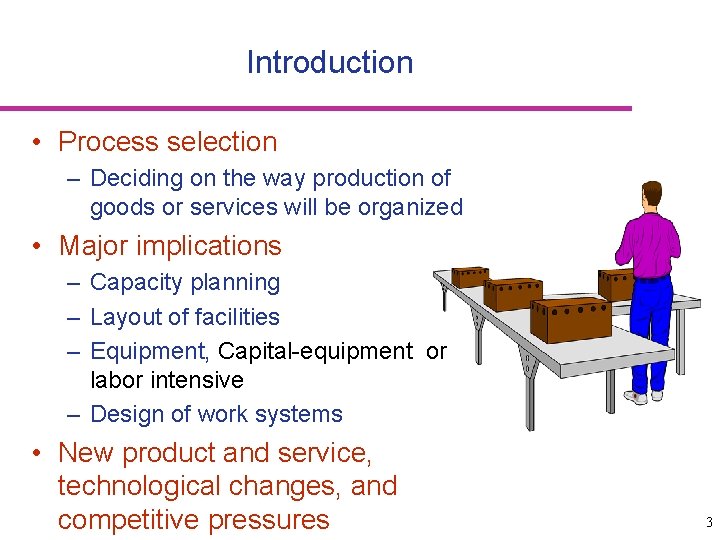 Introduction

• Process selection
– Deciding on the way production of goods or services will be organized

• Major implications
– Capacity planning
– Layout of facilities
– Equipment, Capital-equipment or labor intensive
– Design of work systems

• New product and service, technological changes, and competitive pressures

3